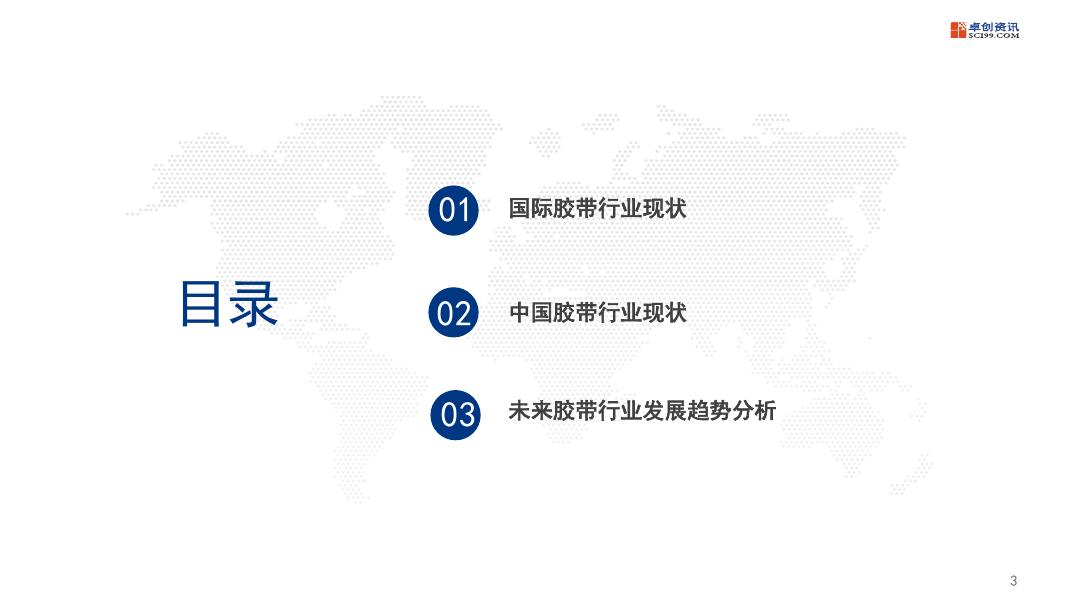 卓创资讯
SCI99.COM

目录

01 国际胶带行业现状

02 中国胶带行业现状

03 未来胶带行业发展趋势分析

3